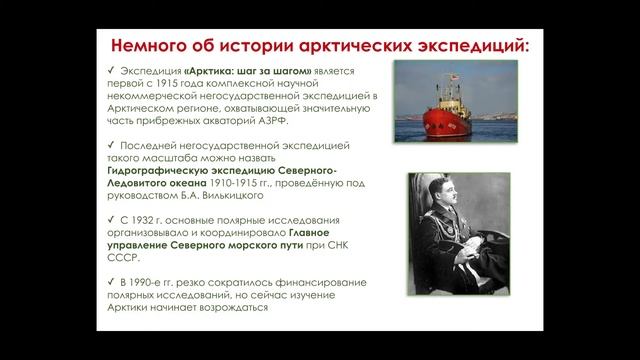 Немного об истории арктических экспедиций:

✓ Экспедиция «Арктика: шаг за шагом» является первой с 1915 года комплексной научной некоммерческой негосударственной экспедицией в Арктическом регионе, охватывающей значительную часть прибрежных акваторий АЗРФ.

✓ Последней негосударственной экспедицией такого масштаба можно назвать Гидрографическую экспедицию Северного-Ледовитого океана 1910-1915 гг., проведённую под руководством Б.А. Вилькицкого

✓ С 1932 г. основные полярные исследования организовывало и координировало Главное управление Северного морского пути при СНК СССР.

✓ В 1990-е гг. резко сократилось финансирование полярных исследований, но сейчас изучение Арктики начинает возрождаться